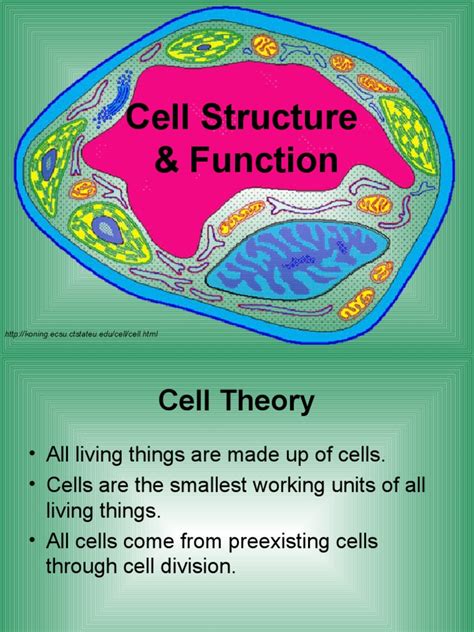 Cell Structure & Function

http://koning.ecsu.ctstateu.edu/cell/cell.html

Cell Theory

• All living things are made up of cells.
• Cells are the smallest working units of all living things.
• All cells come from preexisting cells through cell division.